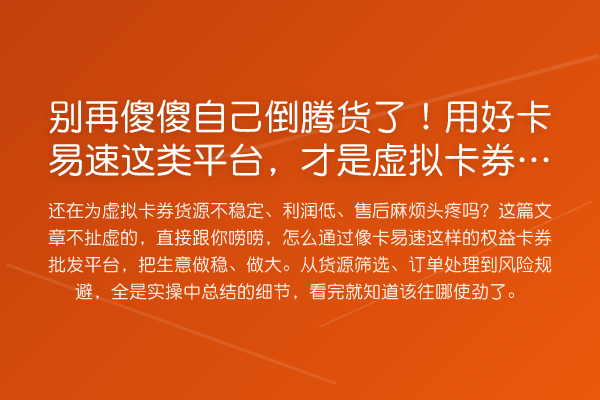 别再傻傻自己倒腾货了！用好卡易速这类平台，才是虚拟卡券…

还在为虚拟卡券货源不稳定、利润低、售后麻烦头疼吗？这篇文章不扯虚的，直接跟你唠唠，怎么通过像卡易速这样的权益卡券批发平台，把生意做稳、做大。从货源筛选、订单处理到风险规避，全是实操中总结的细节，看完就知道该往哪使劲了。